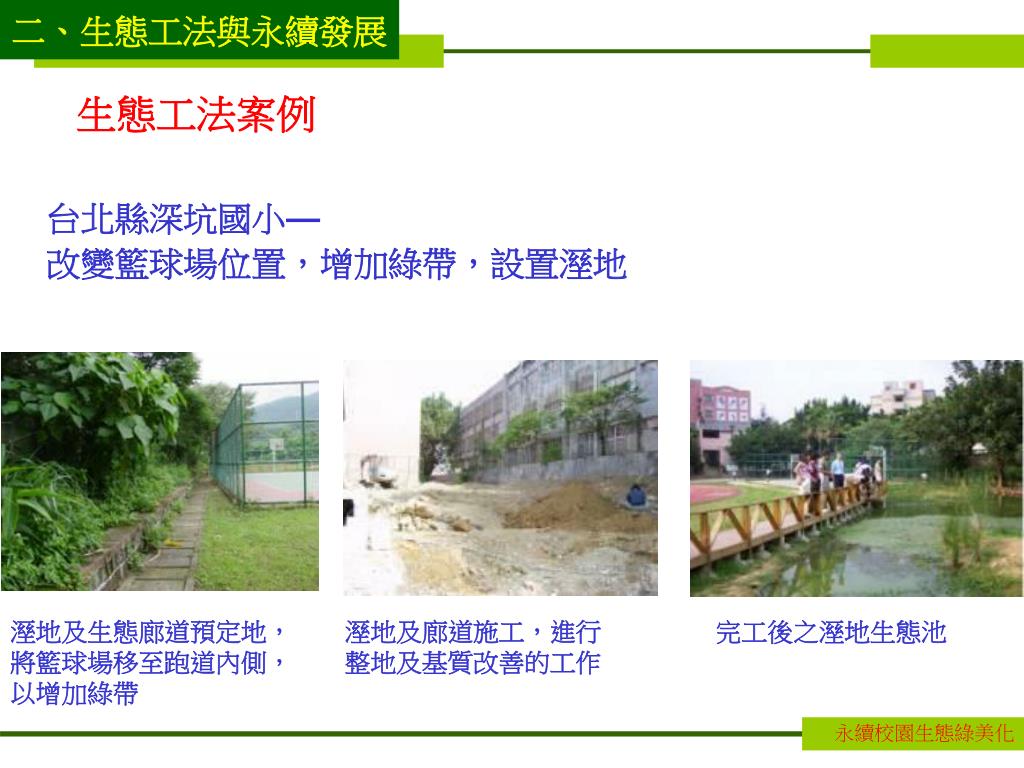 二、生態工法與永續發展

生態工法案例

台北縣深坑國小—
改變籃球場位置，增加綠帶，設置溼地

溼地及生態廊道預定地，將籃球場移至跑道內側，以增加綠帶

溼地及廊道施工，進行整地及基質改善的工作

完工後之溼地生態池

永續校園生態綠美化